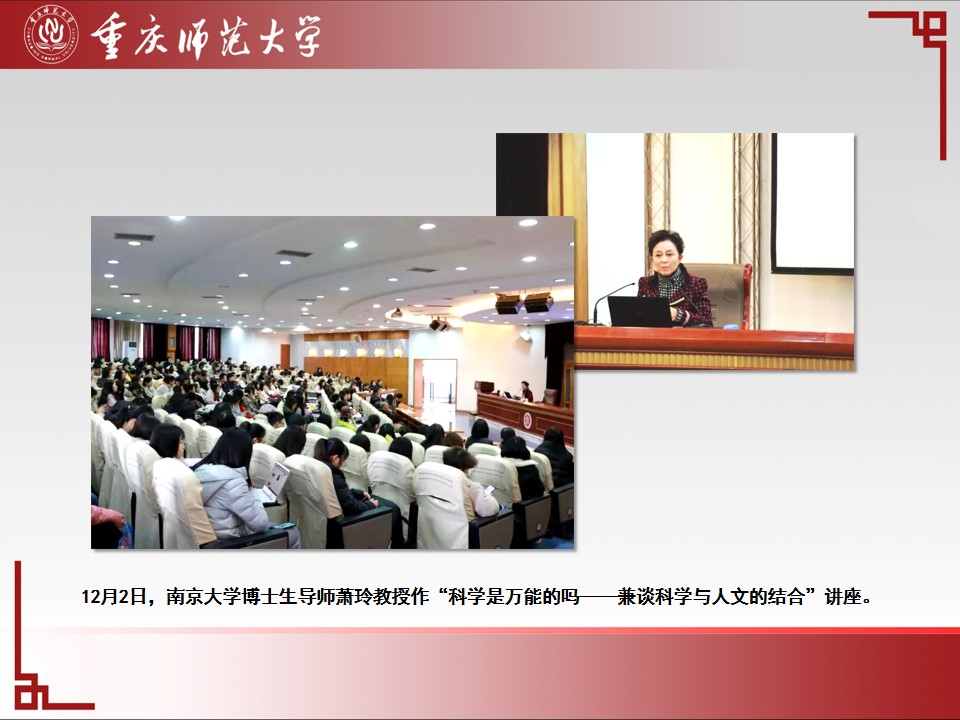 重庆师范大学

12月2日，南京大学博士生导师萧玲教授作“科学是万能的吗——兼谈科学与人文的结合”讲座。